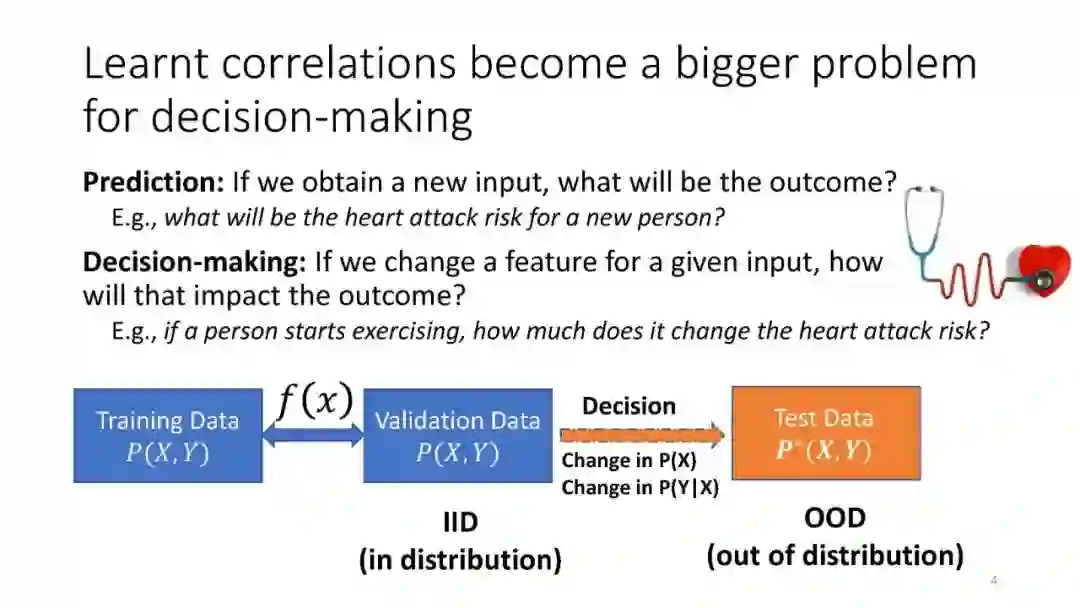 Learnt correlations become a bigger problem for decision-making

**Prediction:** If we obtain a new input, what will be the outcome?

E.g., *what will be the heart attack risk for a new person?*

**Decision-making:** If we change a feature for a given input, how will that impact the outcome?

E.g., *if a person starts exercising, how much does it change the heart attack risk?*

Training Data $P(X,Y)$

$f(x)$

Validation Data $P(X,Y)$

Decision

Change in P(X)
Change in P(Y|X)

Test Data $P^*(X,Y)$

IID
(in distribution)

OOD
(out of distribution)

4